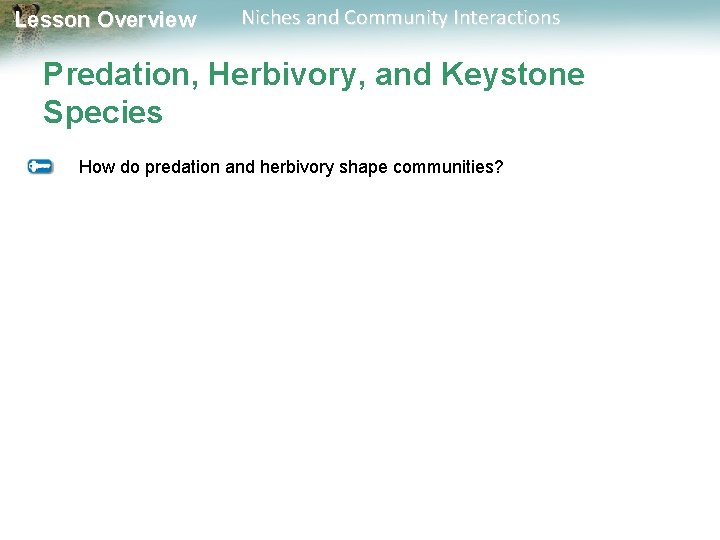 Lesson Overview Niches and Community Interactions

Predation, Herbivory, and Keystone Species

How do predation and herbivory shape communities?